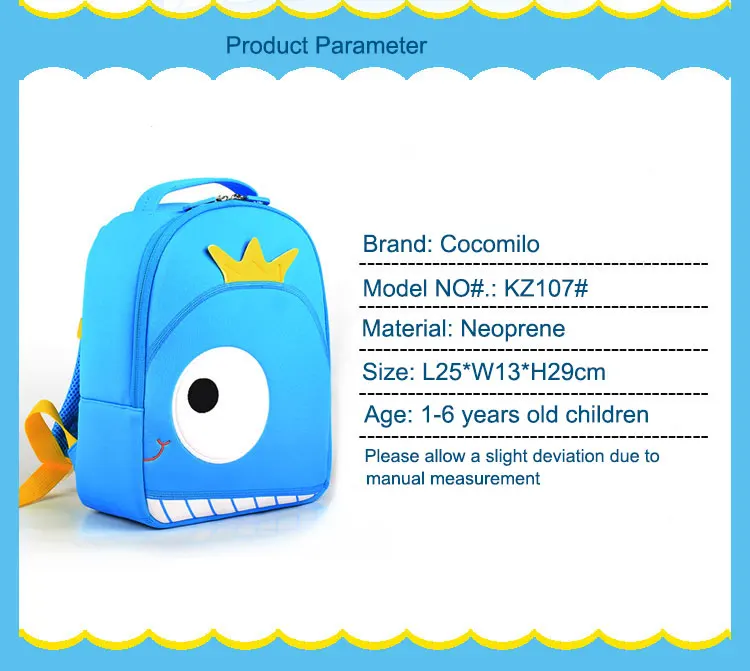 Product Parameter

Brand: Cocomilo

Model NO#.: KZ107#

Material: Neoprene

Size: L25*W13*H29cm

Age: 1-6 years old children

Please allow a slight deviation due to manual measurement